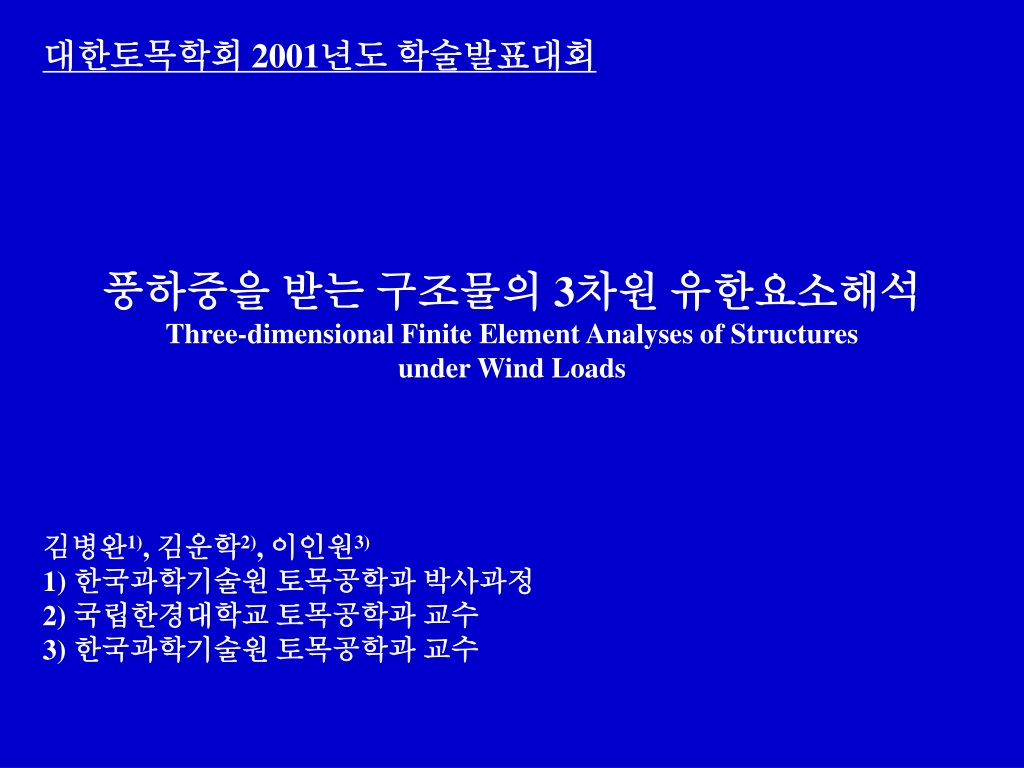 대한토목학회 2001년도 학술발표대회

풍하중을 받는 구조물의 3차원 유한요소해석
Three-dimensional Finite Element Analyses of Structures under Wind Loads

김병완$^{1)}$, 김운학$^{2)}$, 이인원$^{3)}$
1) 한국과학기술원 토목공학과 박사과정
2) 국립한경대학교 토목공학과 교수
3) 한국과학기술원 토목공학과 교수